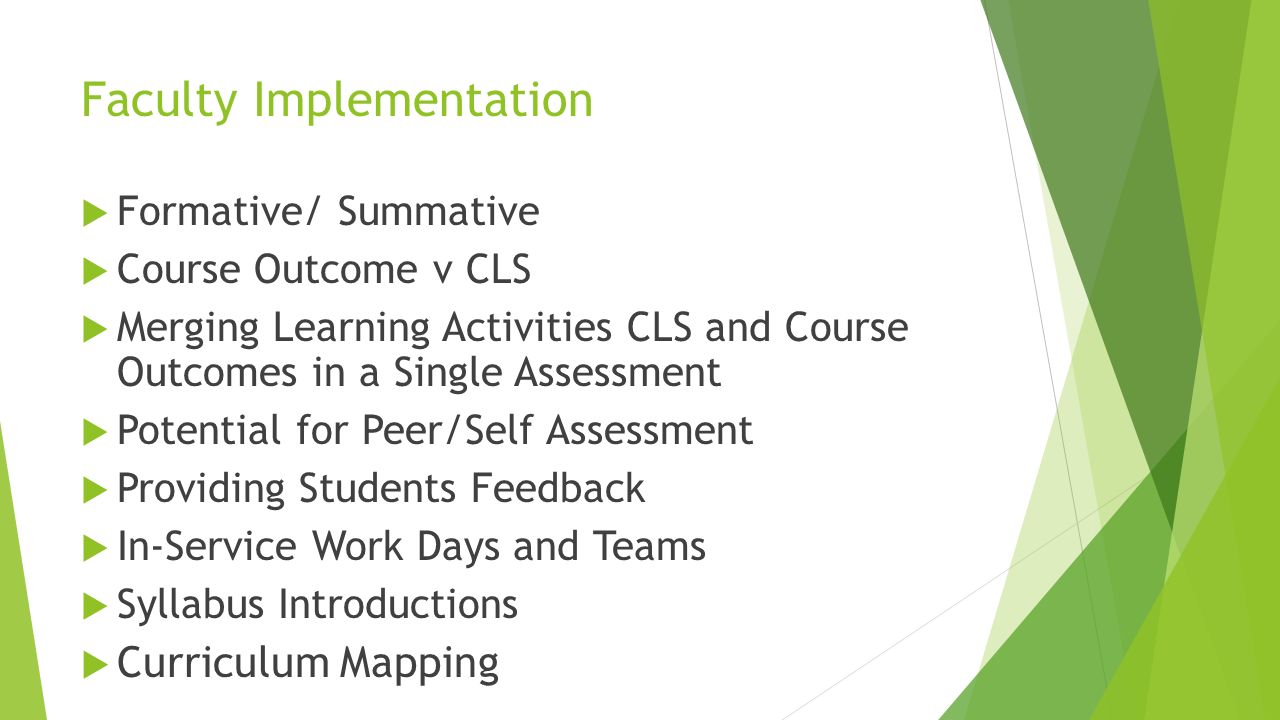 Faculty Implementation

Formative/ Summative

Course Outcome v CLS

Merging Learning Activities CLS and Course Outcomes in a Single Assessment

Potential for Peer/Self Assessment

Providing Students Feedback

In-Service Work Days and Teams

Syllabus Introductions

Curriculum Mapping